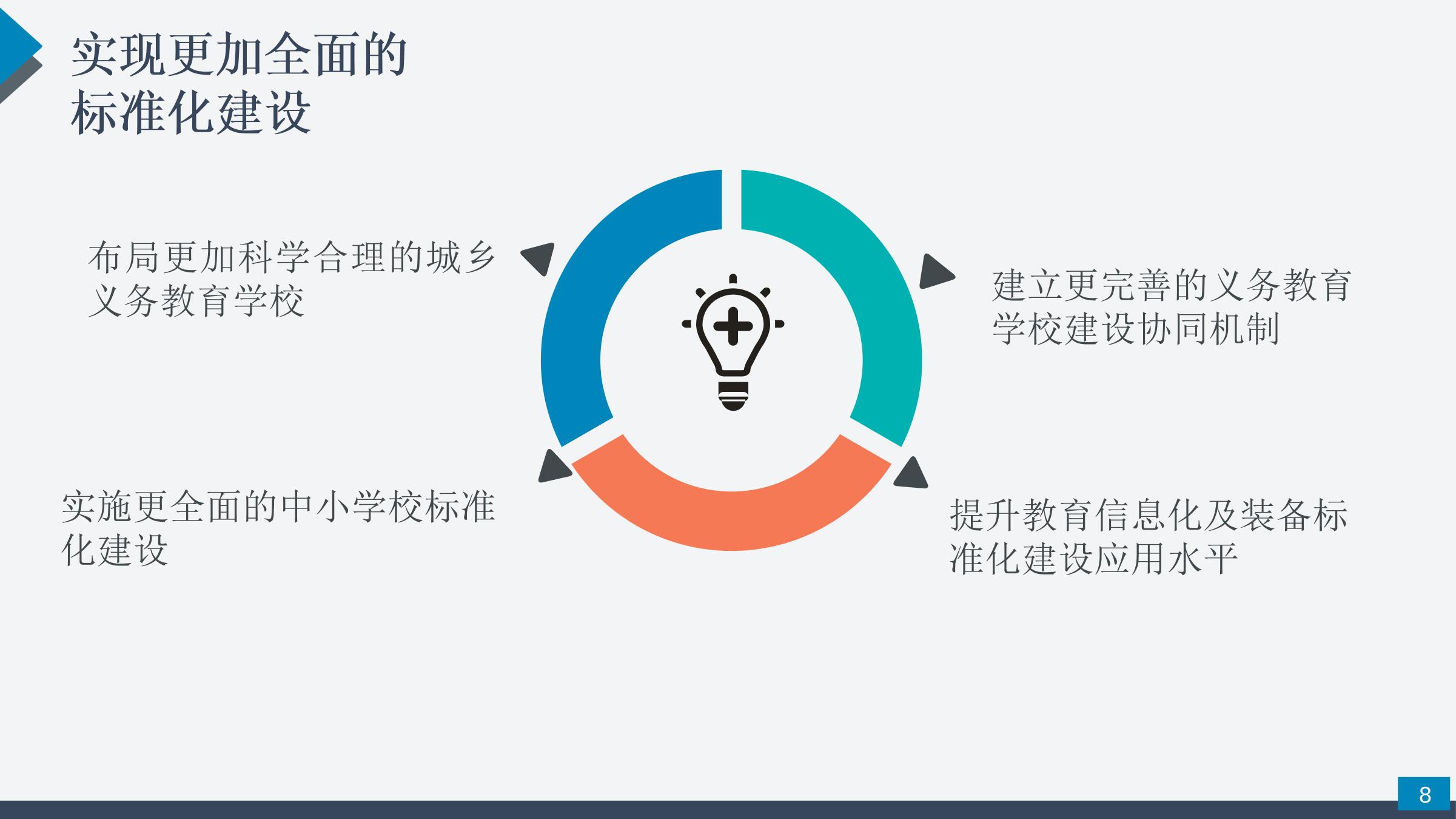 实现更加全面的标准化建设

布局更加科学合理的城乡义务教育学校

建立更完善的义务教育学校建设协同机制

实施更全面的中小学校标准化建设

提升教育信息化及装备标准化建设应用水平

8